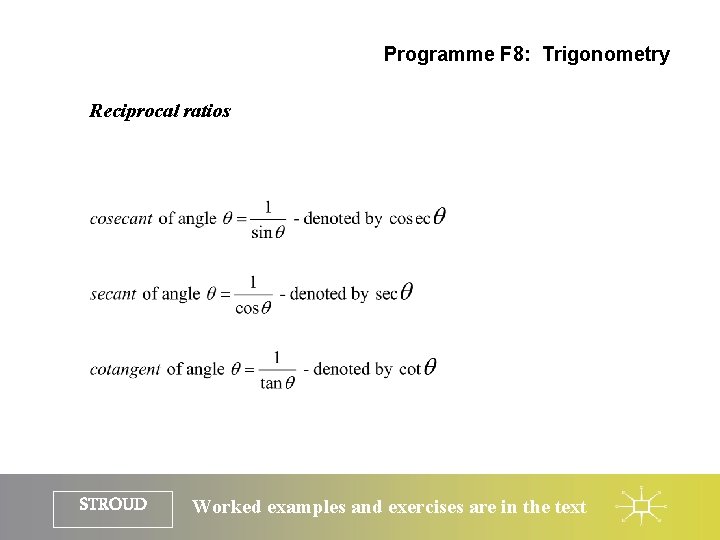 Programme F8: Trigonometry

Reciprocal ratios

cosecant of angle $\theta = \frac{1}{\sin\theta}$ - denoted by $\operatorname{cosec}\theta$

secant of angle $\theta = \frac{1}{\cos\theta}$ - denoted by $\sec\theta$

cotangent of angle $\theta = \frac{1}{\tan\theta}$ - denoted by $\cot\theta$

STROUD

Worked examples and exercises are in the text